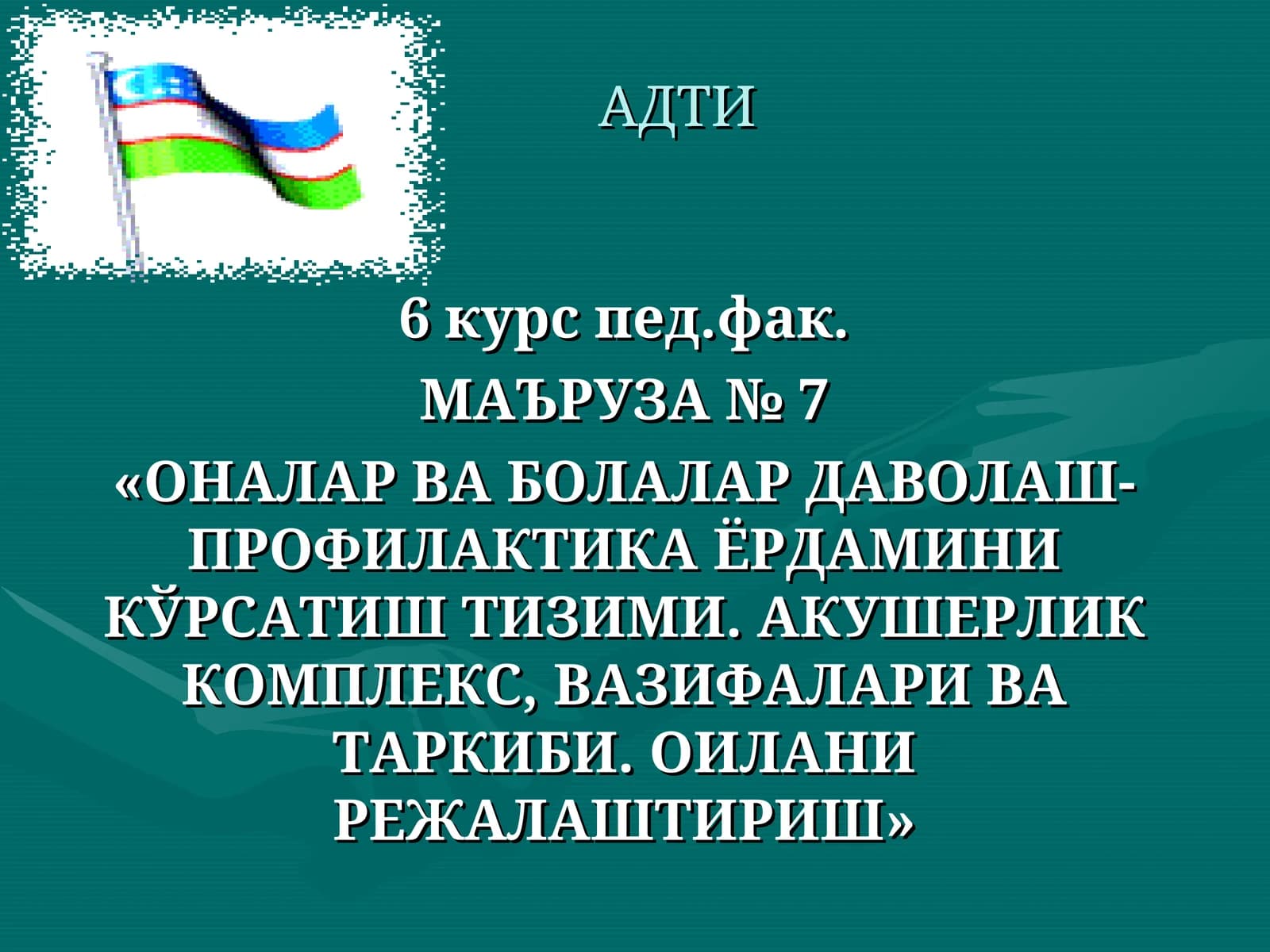 АДТИ

6 курс пед.фак.

МАЪРУЗА № 7

«ОНАЛАР ВА БОЛАЛАР ДАВОЛАШ-ПРОФИЛАКТИКА ЁРДАМИНИ КЎРСАТИШ ТИЗИМИ. АКУШЕРЛИК КОМПЛЕКС, ВАЗИФАЛАРИ ВА ТАРКИБИ. ОИЛАНИ РЕЖАЛАШТИРИШ»